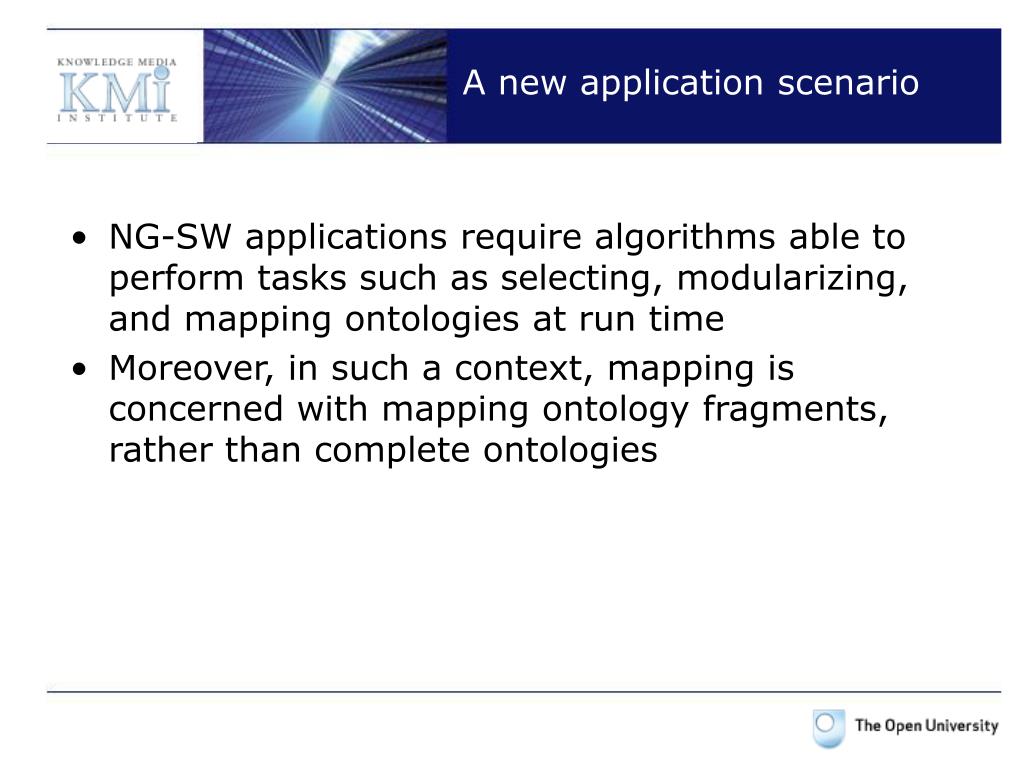 KNOWLEDGE MEDIA
KMi
INSTITUTE

A new application scenario

• NG-SW applications require algorithms able to perform tasks such as selecting, modularizing, and mapping ontologies at run time
• Moreover, in such a context, mapping is concerned with mapping ontology fragments, rather than complete ontologies

The Open University